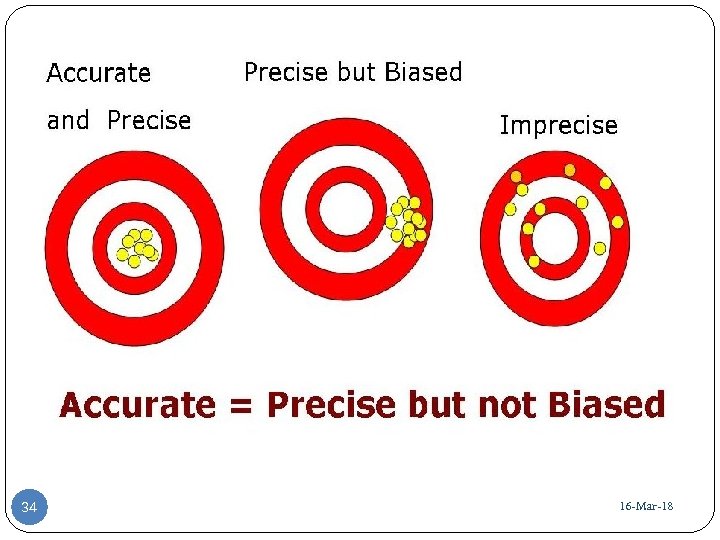 Accurate and Precise

Precise but Biased

Imprecise

Accurate = Precise but not Biased

34

16-Mar-18